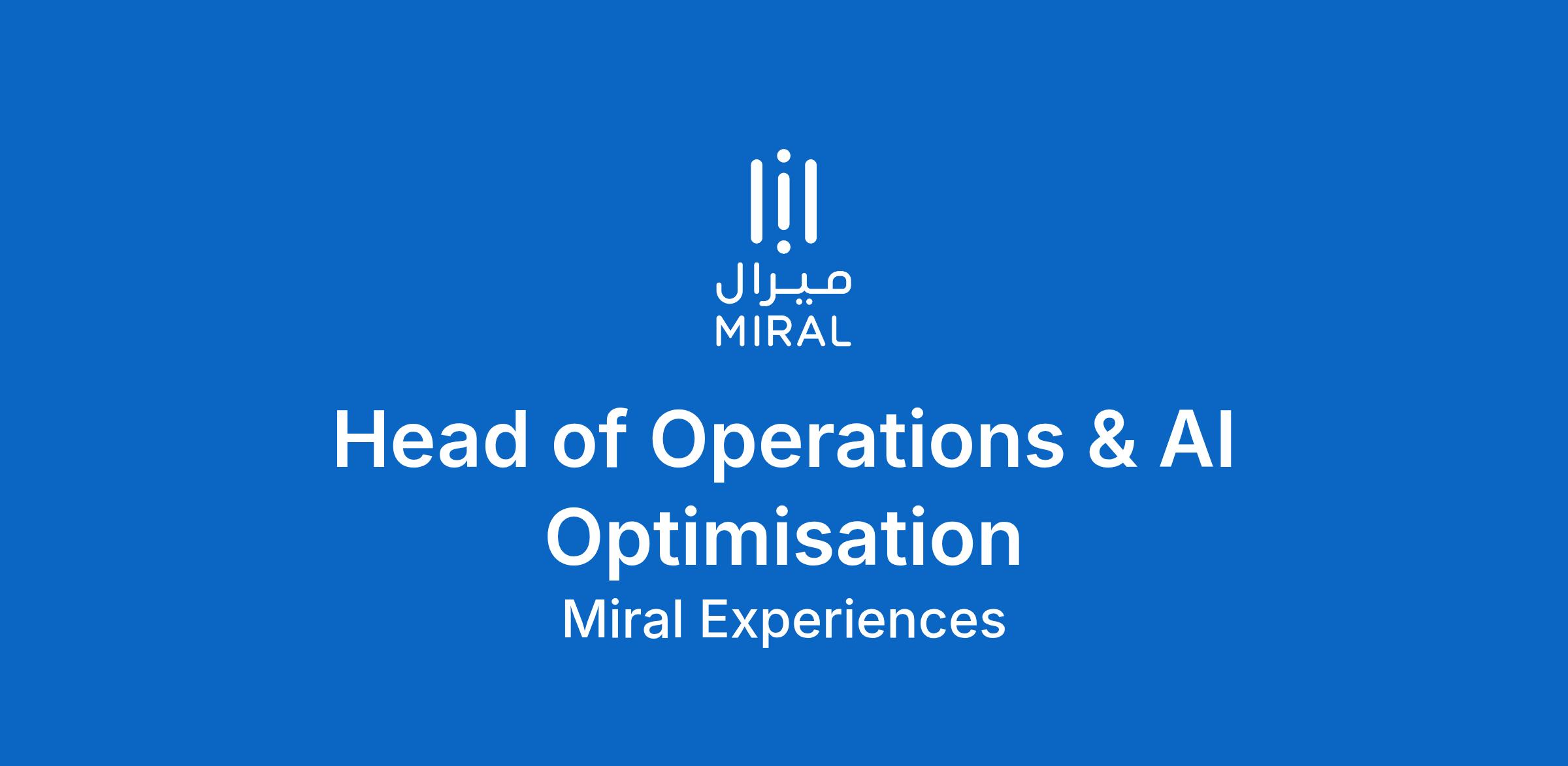 ميرال
MIRAL

Head of Operations & AI Optimisation

Miral Experiences